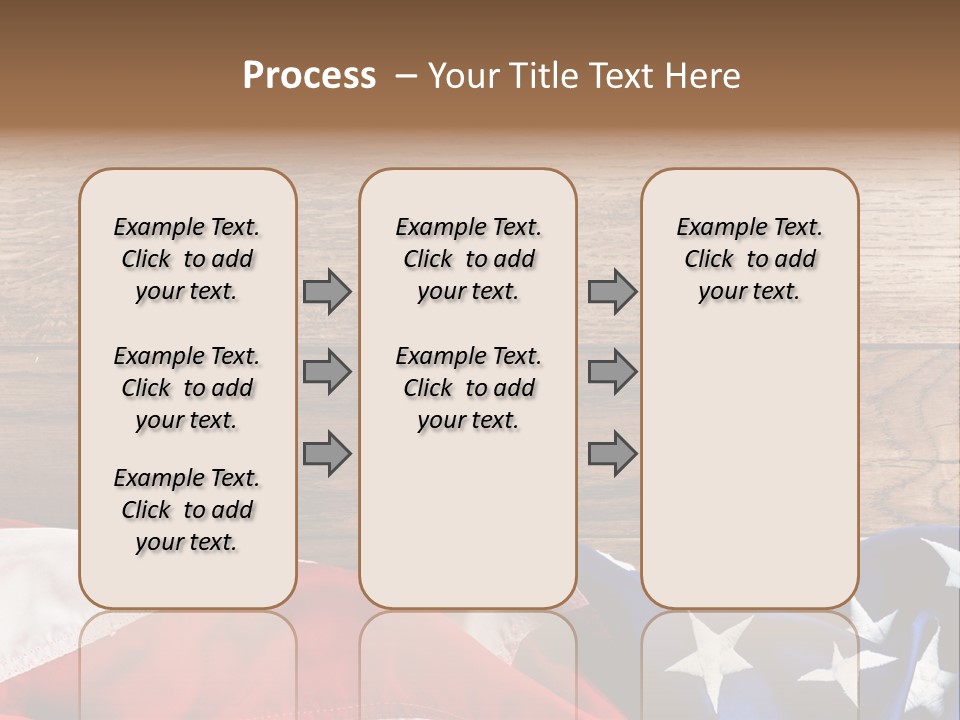 Process – Your Title Text Here

Example Text. Click to add your text.

Example Text. Click to add your text.

Example Text. Click to add your text.

Example Text. Click to add your text.

Example Text. Click to add your text.

Example Text. Click to add your text.